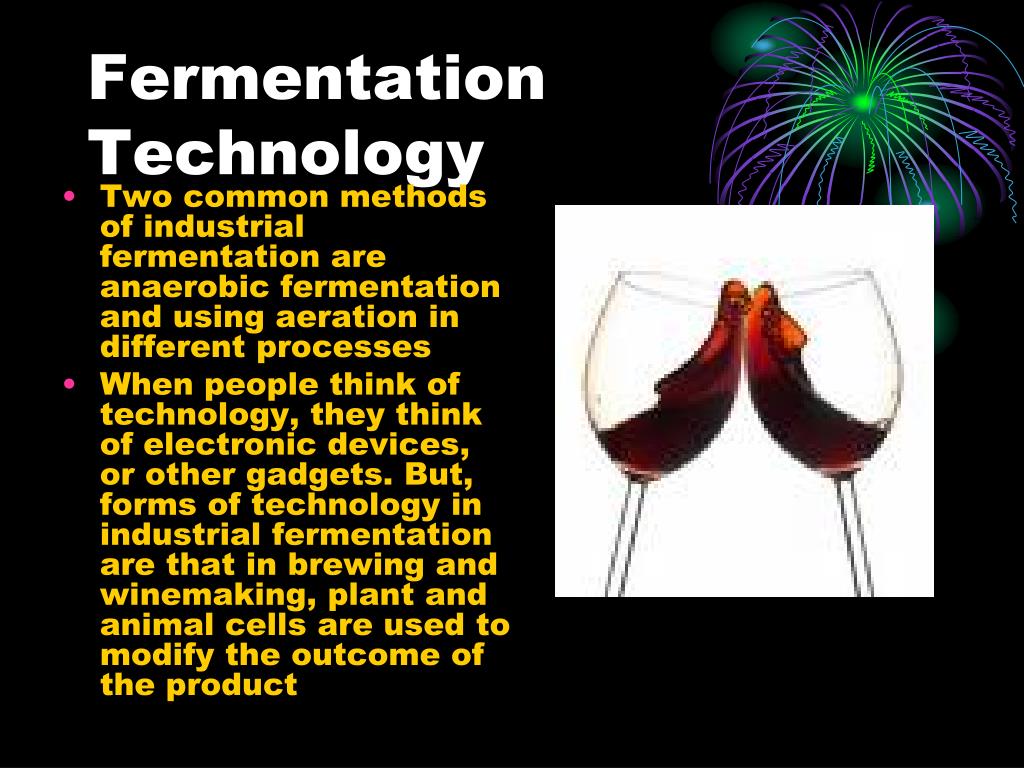 Fermentation Technology

• Two common methods of industrial fermentation are anaerobic fermentation and using aeration in different processes
• When people think of technology, they think of electronic devices, or other gadgets. But, forms of technology in industrial fermentation are that in brewing and winemaking, plant and animal cells are used to modify the outcome of the product